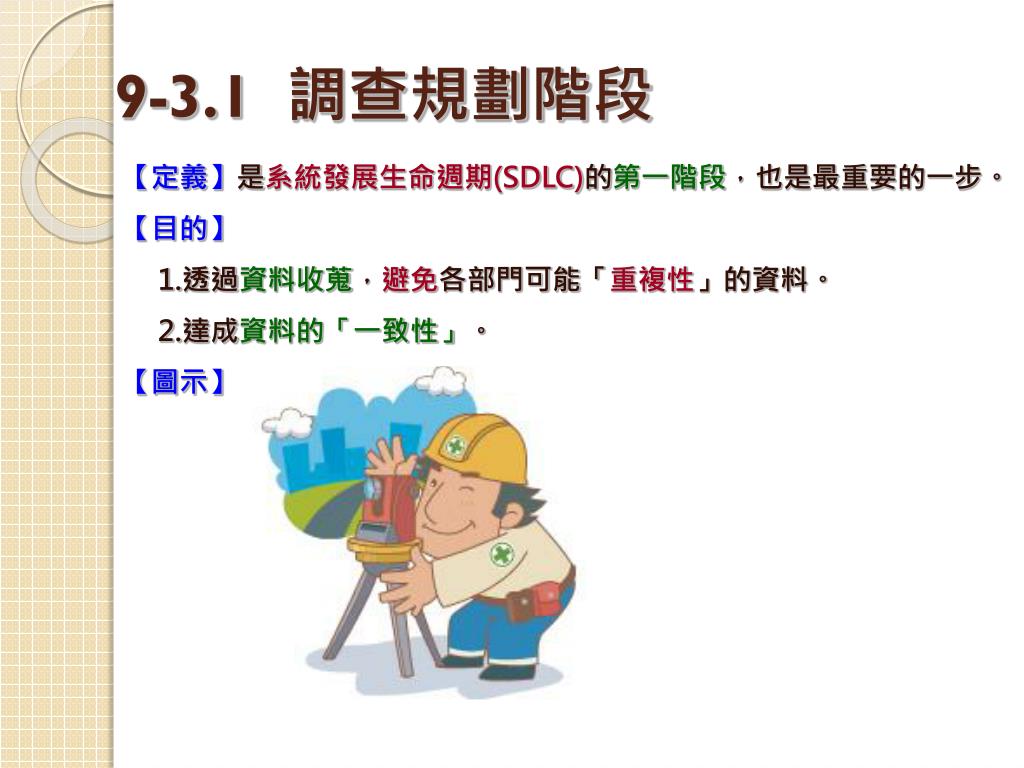 9-3.1 調查規劃階段

【定義】是系統發展生命週期(SDLC)的第一階段，也是最重要的一步。

【目的】

1.透過資料收蒐，避免各部門可能「重複性」的資料。

2.達成資料的「一致性」。

【圖示】